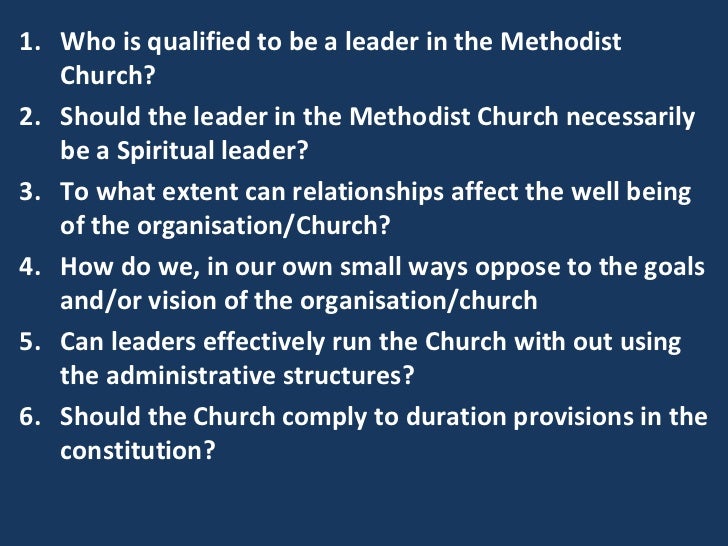 1. Who is qualified to be a leader in the Methodist Church?
2. Should the leader in the Methodist Church necessarily be a Spiritual leader?
3. To what extent can relationships affect the well being of the organisation/Church?
4. How do we, in our own small ways oppose to the goals and/or vision of the organisation/church
5. Can leaders effectively run the Church with out using the administrative structures?
6. Should the Church comply to duration provisions in the constitution?